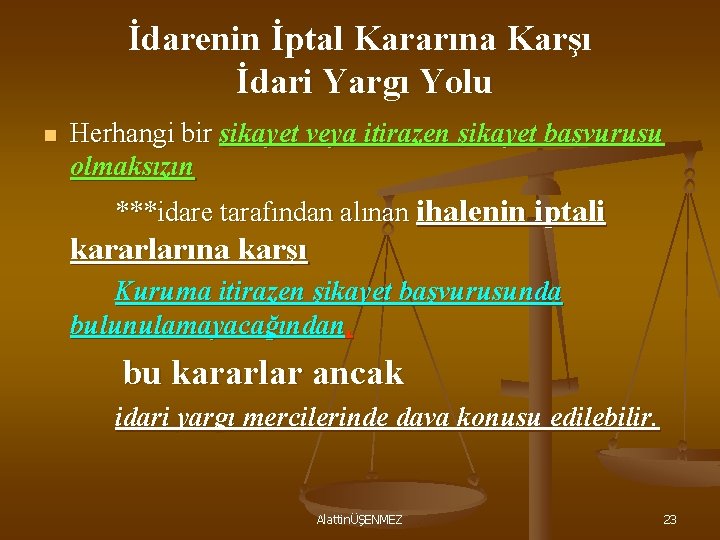 İdarenin İptal Kararına Karşı İdari Yargı Yolu

Herhangi bir şikayet veya itirazen şikayet başvurusu olmaksızın

***idare tarafından alınan ihalenin iptali kararlarına karşı

Kuruma itirazen şikayet başvurusunda bulunulamayacağından,

bu kararlar ancak

idari yargı mercilerinde dava konusu edilebilir.

AlattinÜŞENMEZ

23